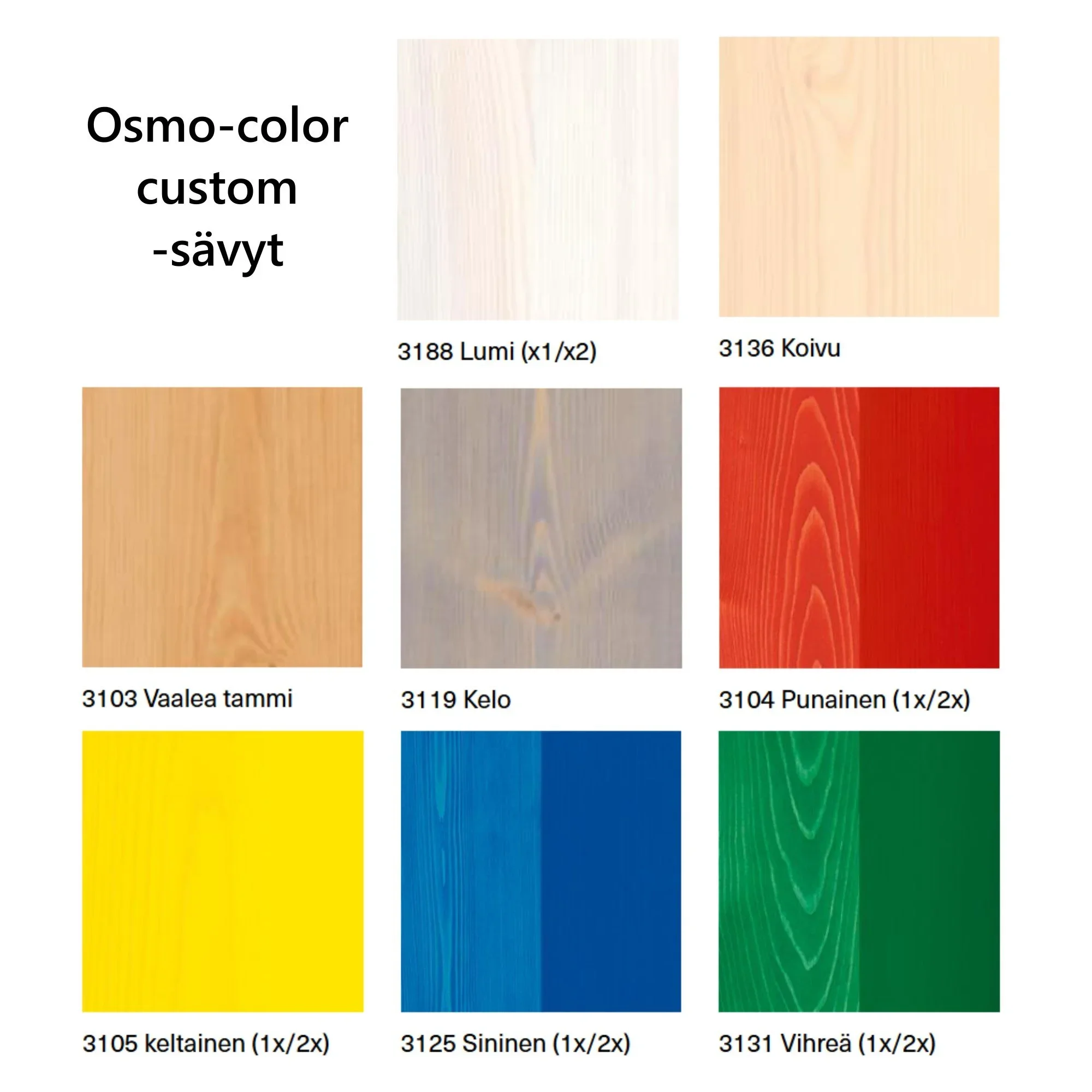 Osmo-color custom -sävyt

3188 Lumi (x1/x2)

3136 Koivu

3103 Vaalea tammi

3119 Kelo

3104 Punainen (1x/2x)

3105 keltainen (1x/2x)

3125 Sininen (1x/2x)

3131 Vihreä (1x/2x)